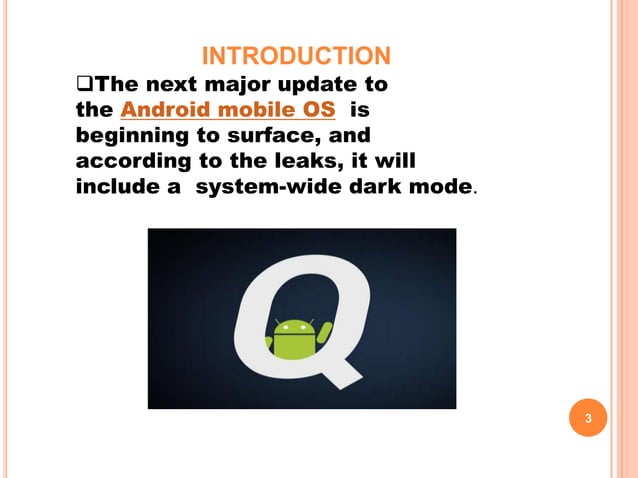 INTRODUCTION

❑The next major update to the Android mobile OS is beginning to surface, and according to the leaks, it will include a system-wide dark mode.

Q

3